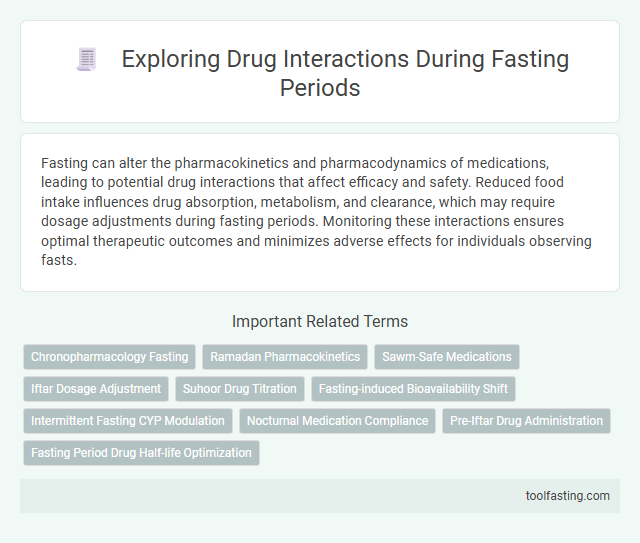 Exploring Drug Interactions During Fasting Periods

Fasting can alter the pharmacokinetics and pharmacodynamics of medications, leading to potential drug interactions that affect efficacy and safety. Reduced food intake influences drug absorption, metabolism, and clearance, which may require dosage adjustments during fasting periods. Monitoring these interactions ensures optimal therapeutic outcomes and minimizes adverse effects for individuals observing fasts.

Important Related Terms

Chronopharmacology Fasting
Ramadan Pharmacokinetics
Sawm-Safe Medications
Iftar Dosage Adjustment
Suhoor Drug Titration
Fasting-induced Bioavailability Shift
Intermittent Fasting CYP Modulation
Nocturnal Medication Compliance
Pre-Iftar Drug Administration
Fasting Period Drug Half-life Optimization

toolfasting.com